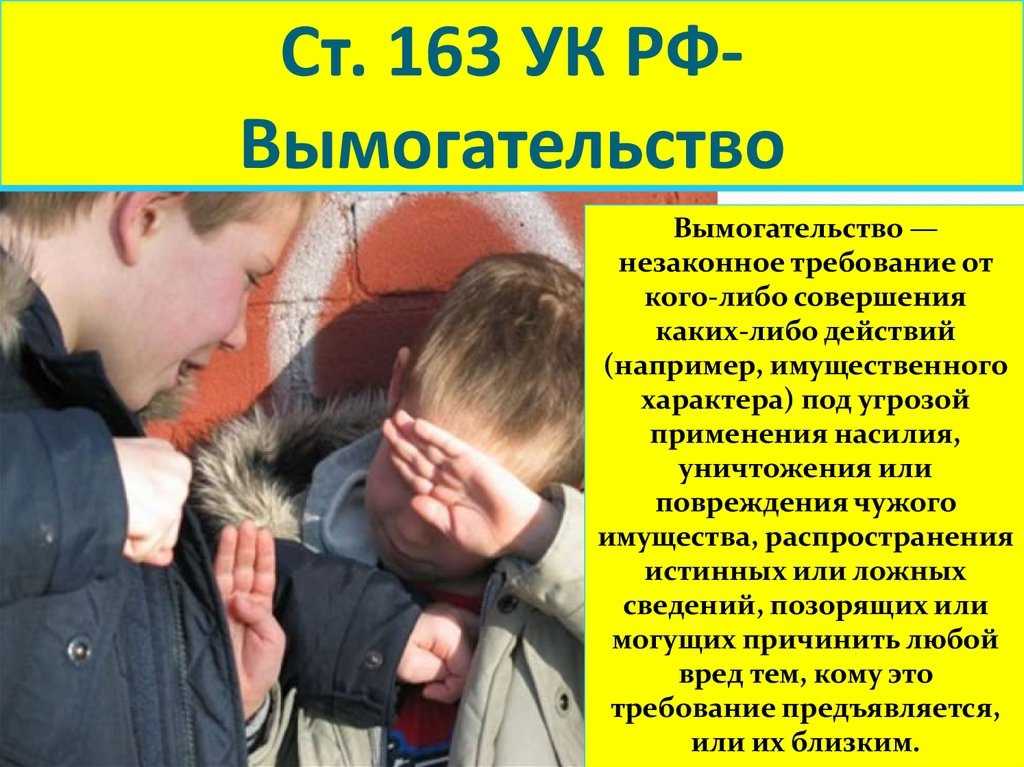 Ст. 163 УК РФ- Вымогательство

Вымогательство — незаконное требование от кого-либо совершения каких-либо действий (например, имущественного характера) под угрозой применения насилия, уничтожения или повреждения чужого имущества, распространения истинных или ложных сведений, позорящих или могущих причинить любой вред тем, кому это требование предъявляется, или их близким.